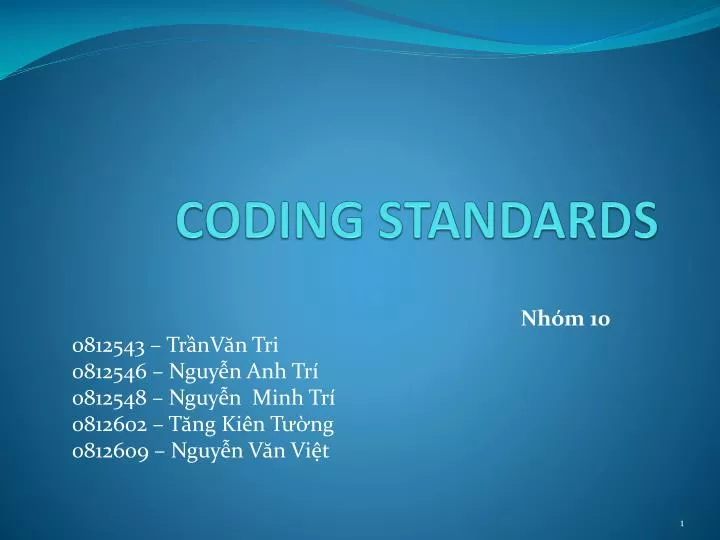 CODING STANDARDS

Nhóm 10

0812543 – TrầnVăn Tri
0812546 – Nguyễn Anh Trí
0812548 – Nguyễn Minh Trí
0812602 – Tăng Kiên Tường
0812609 – Nguyễn Văn Việt

1